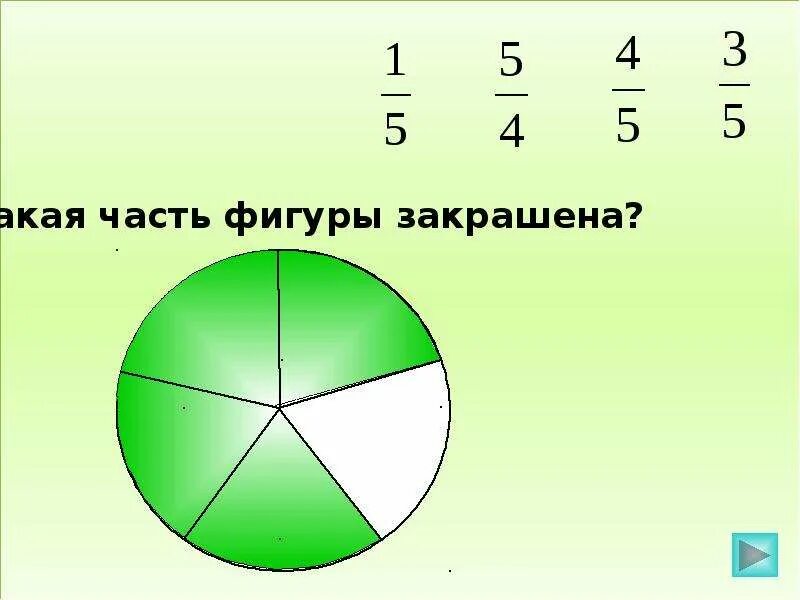 $\frac{1}{5}$ $\frac{5}{4}$ $\frac{4}{5}$ $\frac{3}{5}$

акая часть фигуры закрашена?